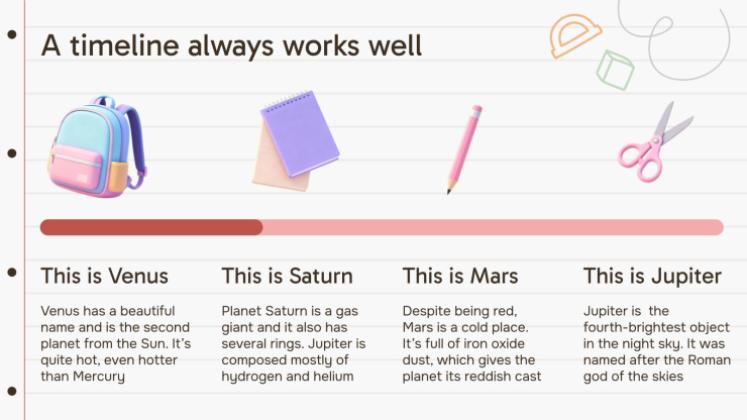 A timeline always works well

This is Venus

Venus has a beautiful name and is the second planet from the Sun. It's quite hot, even hotter than Mercury

This is Saturn

Planet Saturn is a gas giant and it also has several rings. Jupiter is composed mostly of hydrogen and helium

This is Mars

Despite being red, Mars is a cold place. It's full of iron oxide dust, which gives the planet its reddish cast

This is Jupiter

Jupiter is the fourth-brightest object in the night sky. It was named after the Roman god of the skies